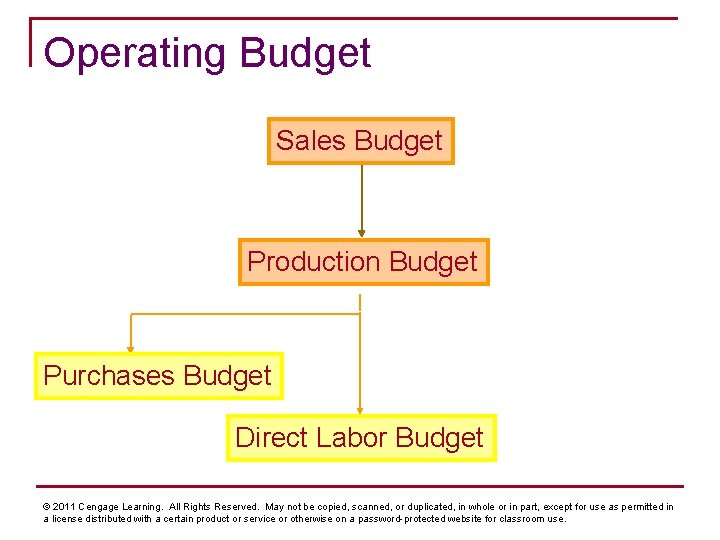 Operating Budget

Sales Budget

Production Budget

Purchases Budget

Direct Labor Budget

© 2011 Cengage Learning. All Rights Reserved. May not be copied, scanned, or duplicated, in whole or in part, except for use as permitted in a license distributed with a certain product or service or otherwise on a password-protected website for classroom use.